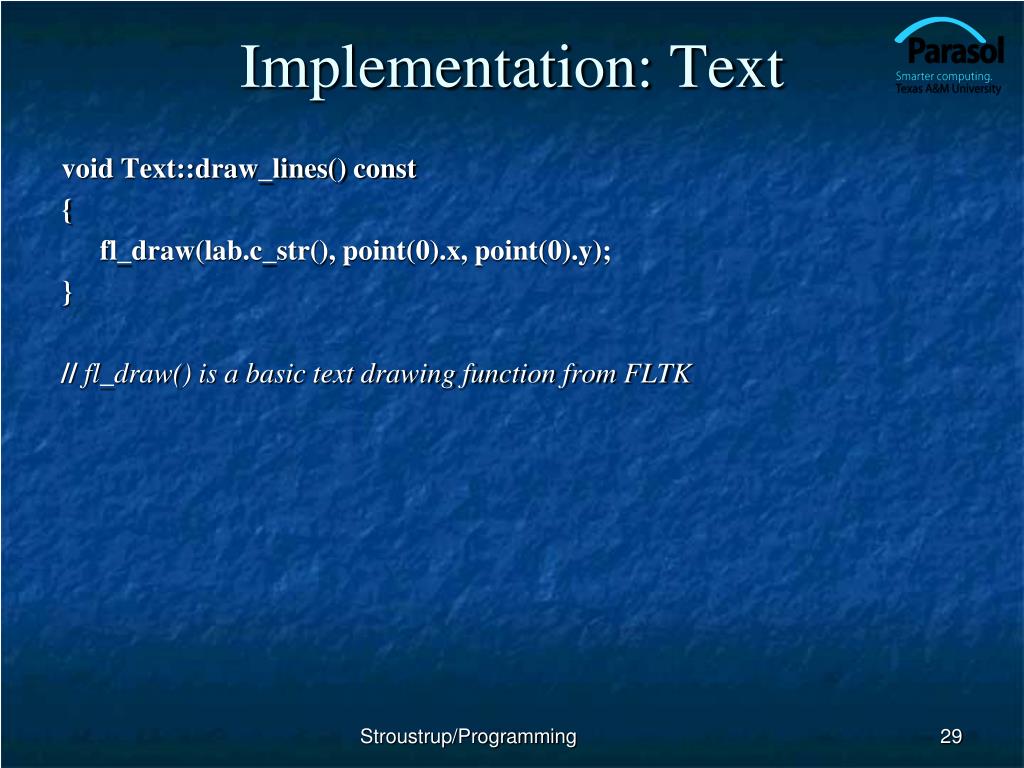 Implementation: Text

Parasol
Smarter computing.
Texas A&M University

void Text::draw_lines() const
{
fl_draw(lab.c_str(), point(0).x, point(0).y);
}

// fl_draw() is a basic text drawing function from FLTK

Stroustrup/Programming

29